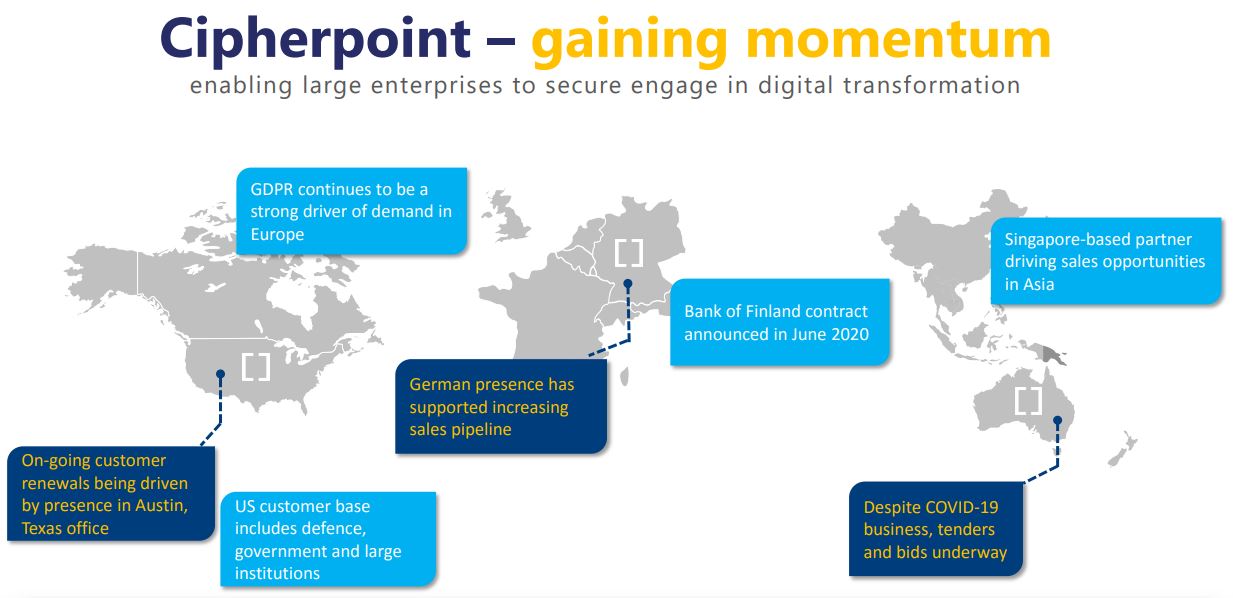 Cipherpoint – gaining momentum

enabling large enterprises to secure engage in digital transformation

GDPR continues to be a strong driver of demand in Europe

Singapore-based partner driving sales opportunities in Asia

Bank of Finland contract announced in June 2020

German presence has supported increasing sales pipeline

On-going customer renewals being driven by presence in Austin, Texas office

US customer base includes defence, government and large institutions

Despite COVID-19 business, tenders and bids underway